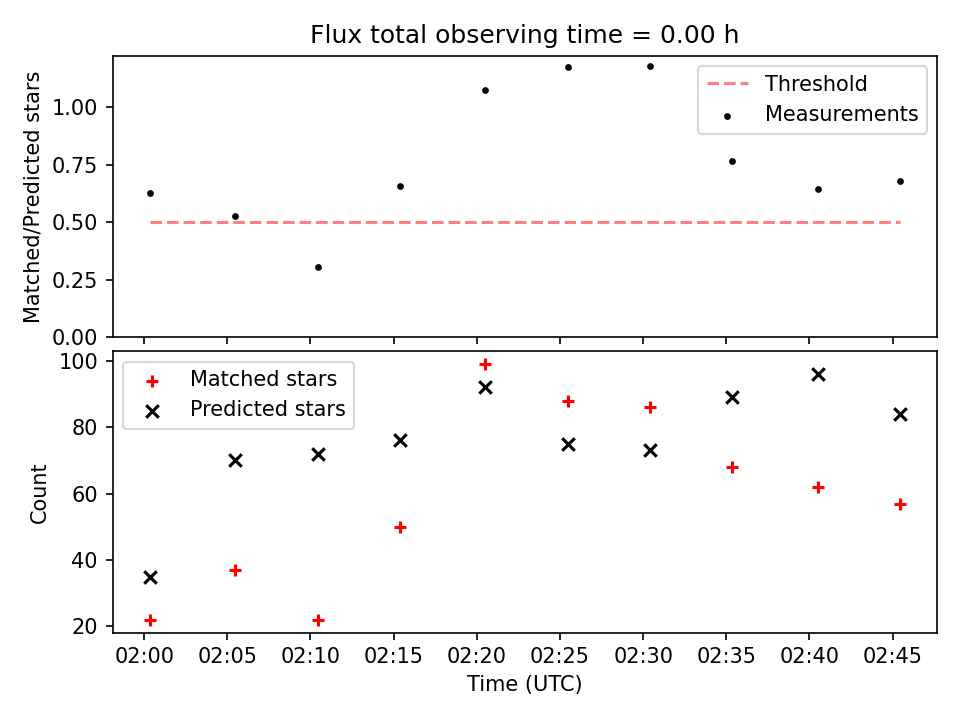 Flux total observing time = 0.00 h

Matched/Predicted stars

1.00
0.75
0.50
0.25
0.00

Threshold
Measurements

Count

100
80
60
40
20

Matched stars
Predicted stars

02:00 02:05 02:10 02:15 02:20 02:25 02:30 02:35 02:40 02:45

Time (UTC)